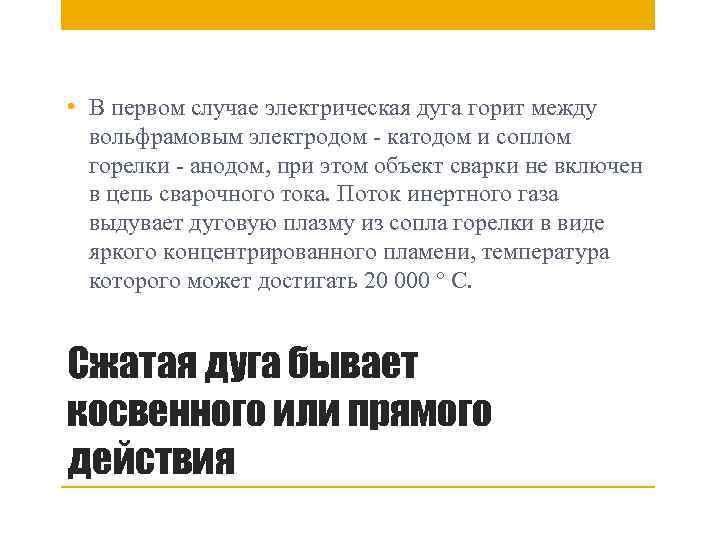 • В первом случае электрическая дуга горит между вольфрамовым электродом - катодом и соплом горелки - анодом, при этом объект сварки не включен в цепь сварочного тока. Поток инертного газа выдувает дуговую плазму из сопла горелки в виде яркого концентрированного пламени, температура которого может достигать 20 000 ° С.

Сжатая дуга бывает косвенного или прямого действия